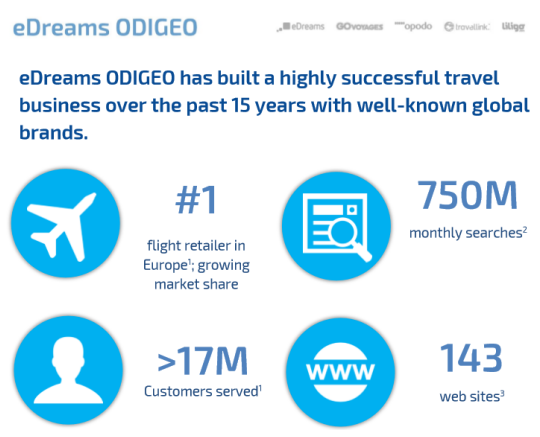 eDreams ODIGEO

eDreams GOVOYAGES opodo travellink liligo

eDreams ODIGEO has built a highly successful travel business over the past 15 years with well-known global brands.

#1

flight retailer in Europe$^1$; growing market share

750M

monthly searches$^2$

>17M

Customers served$^1$

WWW

143

web sites$^3$